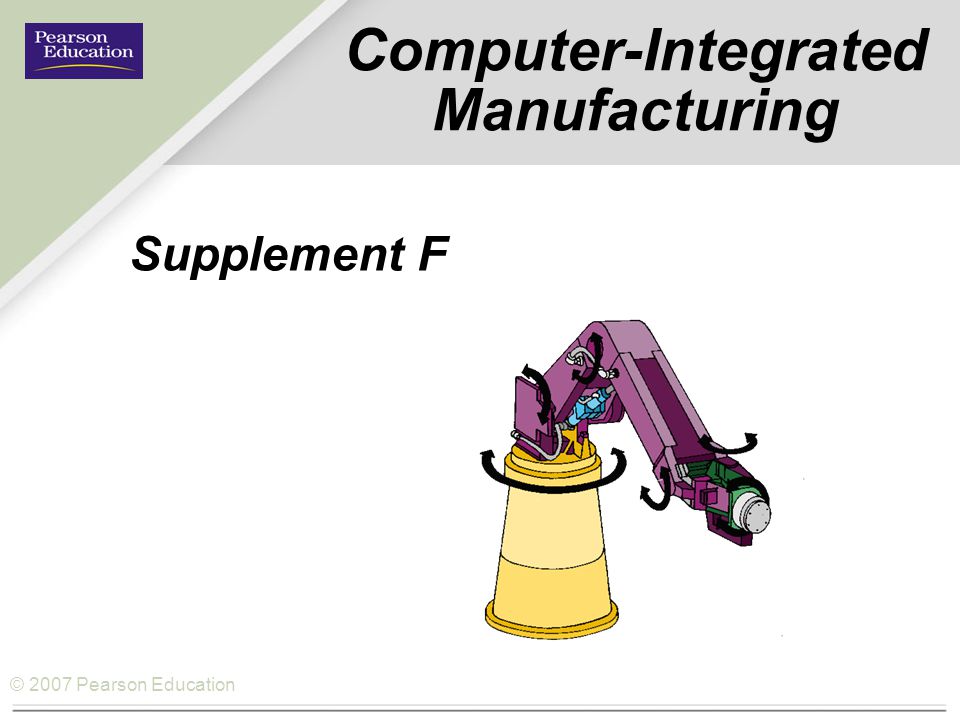 Pearson Education

Computer-Integrated Manufacturing

Supplement F

© 2007 Pearson Education